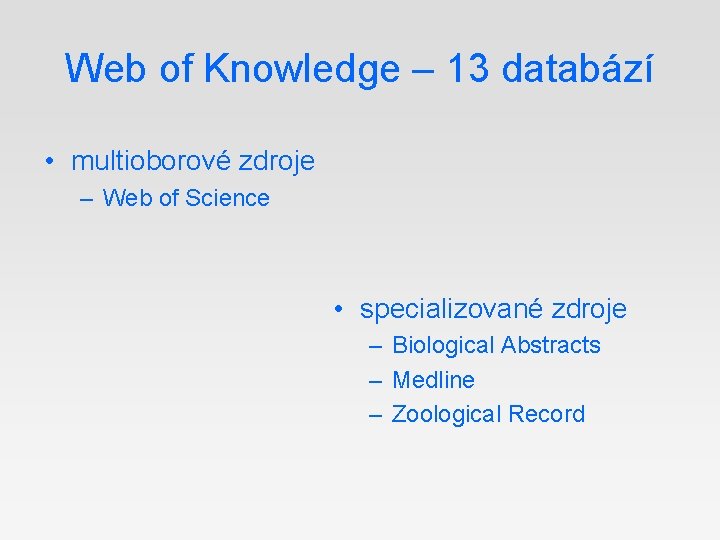 Web of Knowledge – 13 databází

• multioborové zdroje
– Web of Science

• specializované zdroje
– Biological Abstracts
– Medline
– Zoological Record